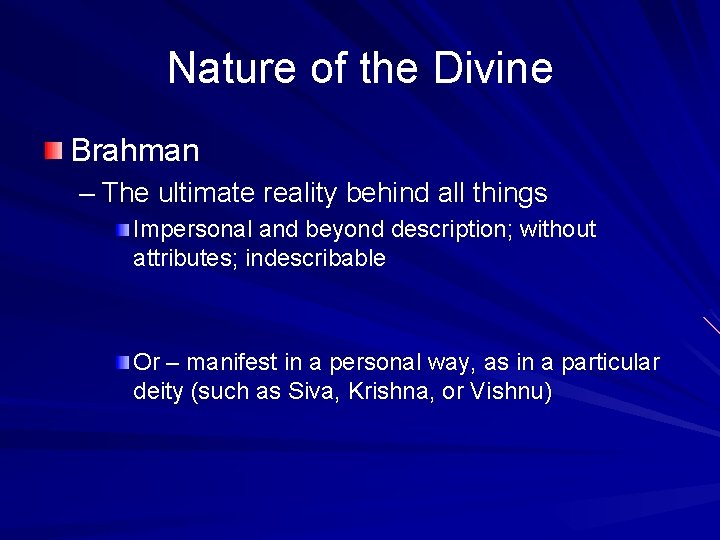 Nature of the Divine

Brahman

– The ultimate reality behind all things

Impersonal and beyond description; without attributes; indescribable

Or – manifest in a personal way, as in a particular deity (such as Siva, Krishna, or Vishnu)